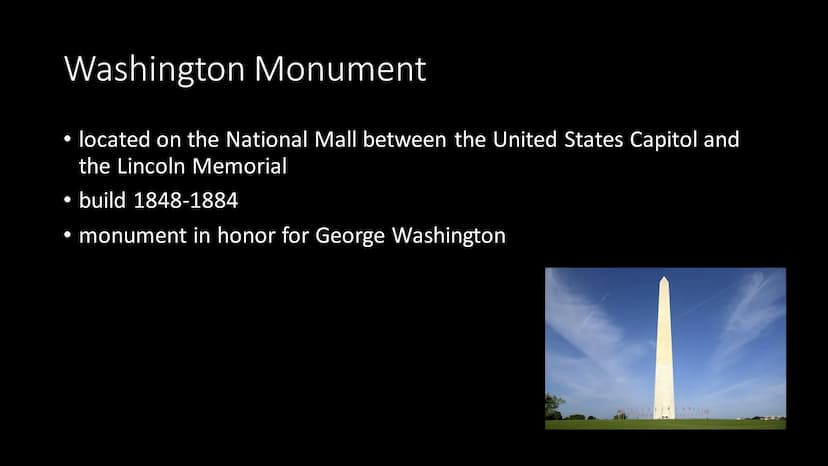 Washington Monument

• located on the National Mall between the United States Capitol and the Lincoln Memorial
• build 1848-1884
• monument in honor for George Washington